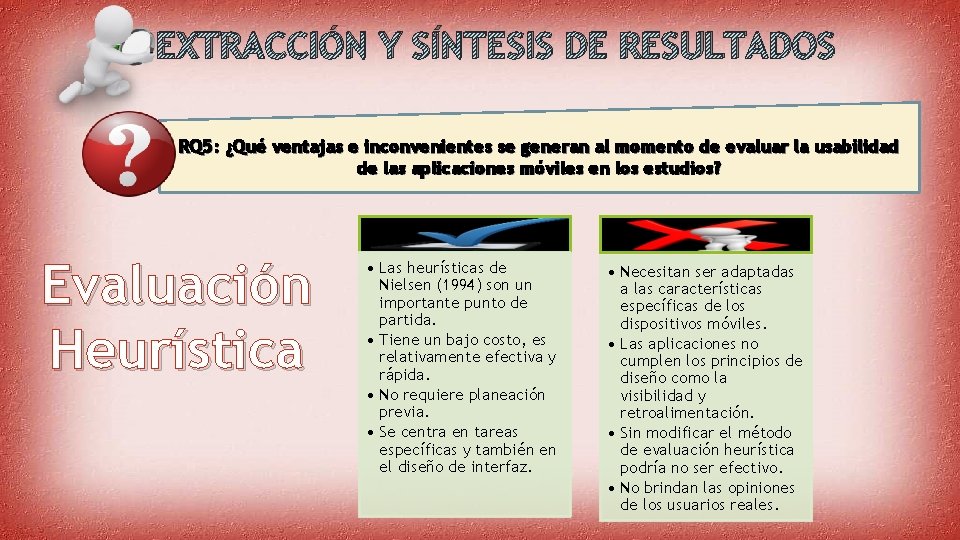 EXTRACCIÓN Y SÍNTESIS DE RESULTADOS

RQ5: ¿Qué ventajas e inconvenientes se generan al momento de evaluar la usabilidad de las aplicaciones móviles en los estudios?

Evaluación Heurística

• Las heurísticas de Nielsen (1994) son un importante punto de partida.
• Tiene un bajo costo, es relativamente efectiva y rápida.
• No requiere planeación previa.
• Se centra en tareas específicas y también en el diseño de interfaz.

• Necesitan ser adaptadas a las características específicas de los dispositivos móviles.
• Las aplicaciones no cumplen los principios de diseño como la visibilidad y retroalimentación.
• Sin modificar el método de evaluación heurística podría no ser efectivo.
• No brindan las opiniones de los usuarios reales.